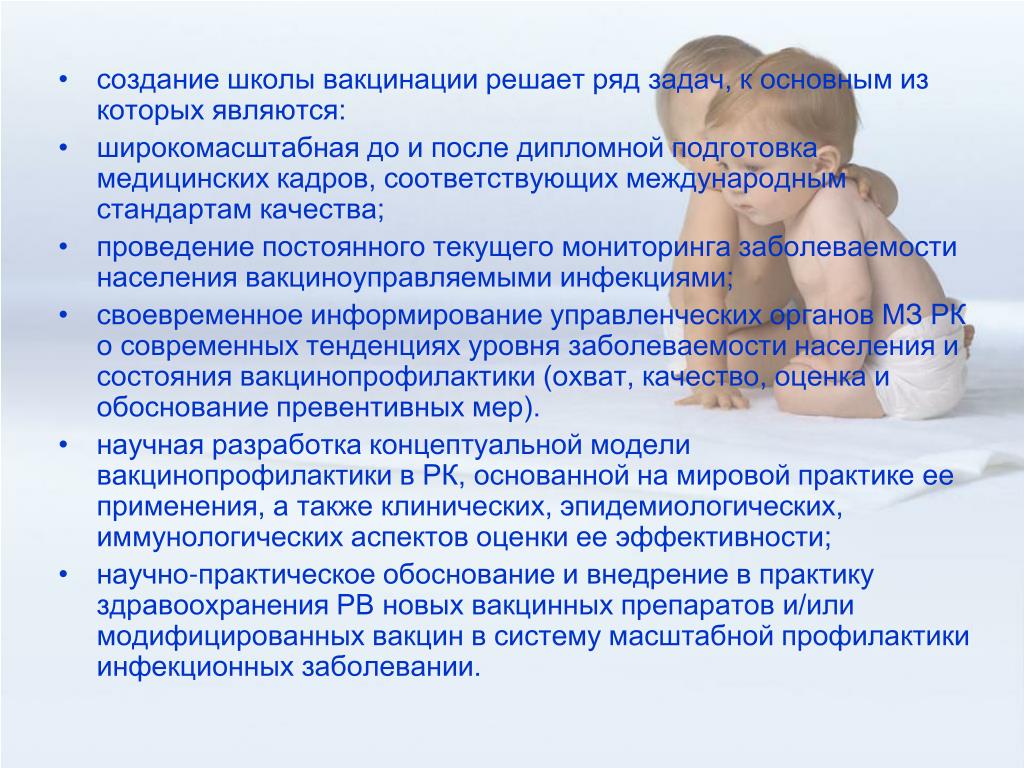 • создание школы вакцинации решает ряд задач, к основным из которых являются:
• широкомасштабная до и после дипломной подготовка медицинских кадров, соответствующих международным стандартам качества;
• проведение постоянного текущего мониторинга заболеваемости населения вакциноуправляемыми инфекциями;
• своевременное информирование управленческих органов МЗ РК о современных тенденциях уровня заболеваемости населения и состояния вакцинопрофилактики (охват, качество, оценка и обоснование превентивных мер).
• научная разработка концептуальной модели вакцинопрофилактики в РК, основанной на мировой практике ее применения, а также клинических, эпидемиологических, иммунологических аспектов оценки ее эффективности;
• научно-практическое обоснование и внедрение в практику здравоохранения РВ новых вакцинных препаратов и/или модифицированных вакцин в систему масштабной профилактики инфекционных заболевании.